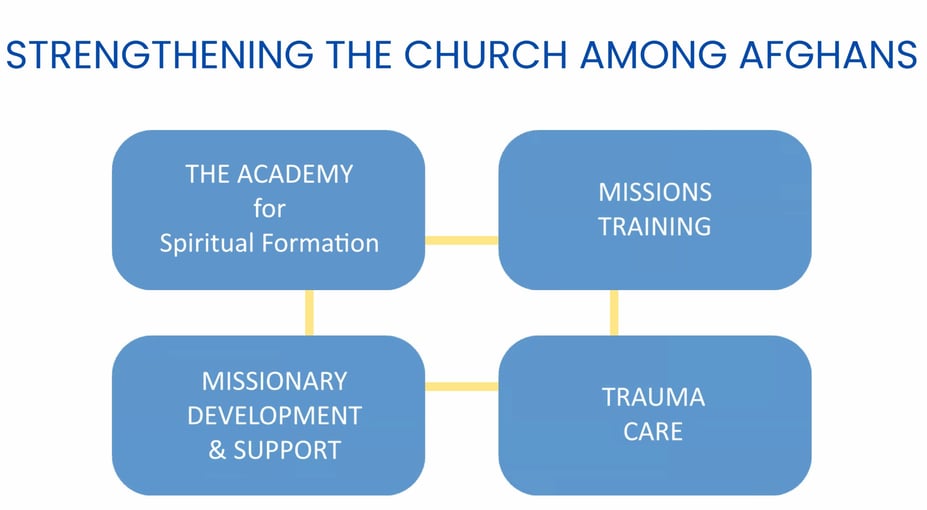 STRENGTHENING THE CHURCH AMONG AFGHANS

THE ACADEMY
for
Spiritual Formation

MISSIONS
TRAINING

MISSIONARY
DEVELOPMENT
& SUPPORT

TRAUMA
CARE